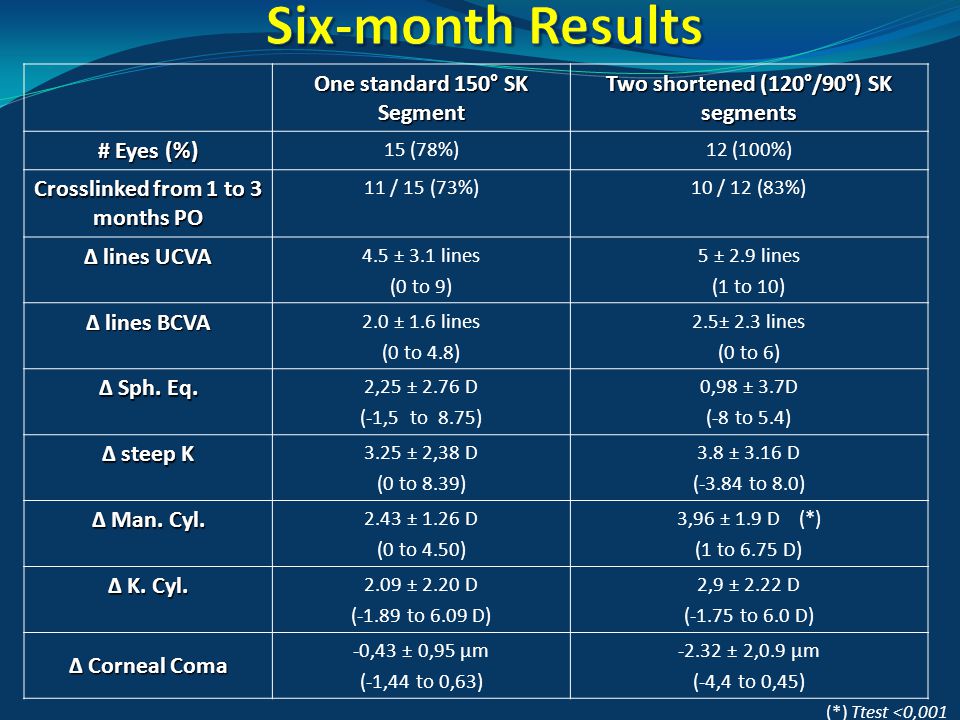 Six-month Results

| | One standard 150° SK Segment | Two shortened (120°/90°) SK segments |
|---|---|---|
| # Eyes (%) | 15 (78%) | 12 (100%) |
| Crosslinked from 1 to 3 months PO | 11 / 15 (73%) | 10 / 12 (83%) |
| Δ lines UCVA | 4.5 ± 3.1 lines (0 to 9) | 5 ± 2.9 lines (1 to 10) |
| Δ lines BCVA | 2.0 ± 1.6 lines (0 to 4.8) | 2.5± 2.3 lines (0 to 6) |
| Δ Sph. Eq. | 2,25 ± 2.76 D (-1,5 to 8.75) | 0,98 ± 3.7D (-8 to 5.4) |
| Δ steep K | 3.25 ± 2,38 D (0 to 8.39) | 3.8 ± 3.16 D (-3.84 to 8.0) |
| Δ Man. Cyl. | 2.43 ± 1.26 D (0 to 4.50) | 3,96 ± 1.9 D (*) (1 to 6.75 D) |
| Δ K. Cyl. | 2.09 ± 2.20 D (-1.89 to 6.09 D) | 2,9 ± 2.22 D (-1.75 to 6.0 D) |
| Δ Corneal Coma | -0,43 ± 0,95 µm (-1,44 to 0,63) | -2.32 ± 2,0.9 µm (-4,4 to 0,45) |

(*) Ttest <0,001